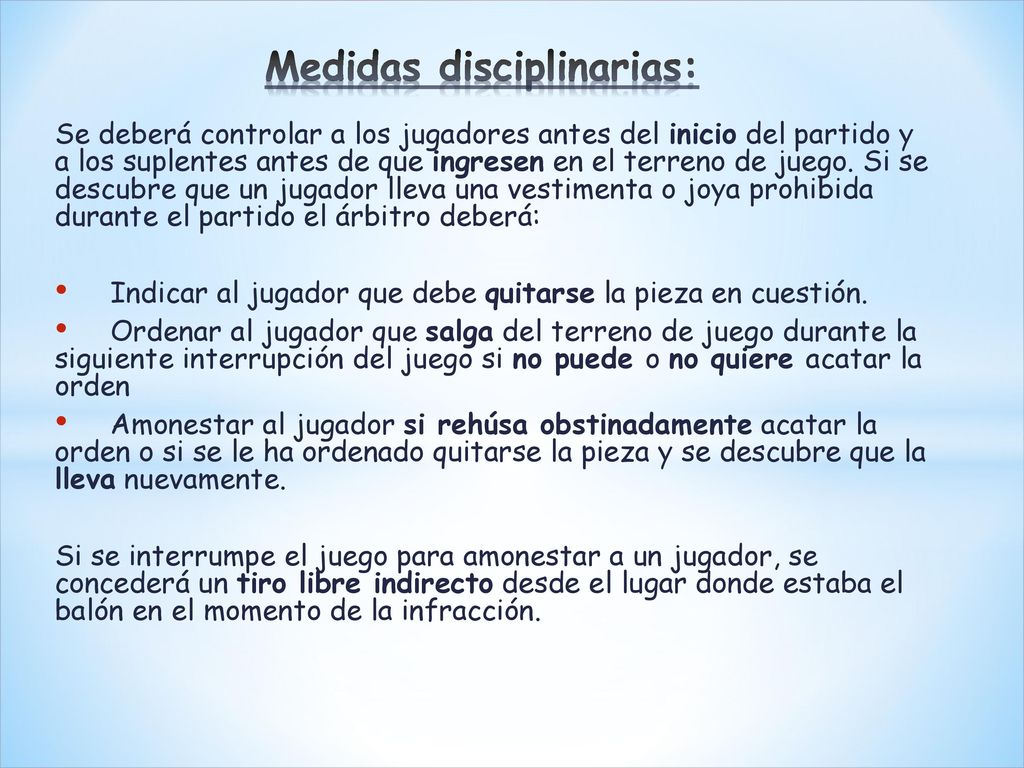 Medidas disciplinarias:

Se deberá controlar a los jugadores antes del inicio del partido y a los suplentes antes de que ingresen en el terreno de juego. Si se descubre que un jugador lleva una vestimenta o joya prohibida durante el partido el árbitro deberá:

• Indicar al jugador que debe quitarse la pieza en cuestión.
• Ordenar al jugador que salga del terreno de juego durante la siguiente interrupción del juego si no puede o no quiere acatar la orden
• Amonestar al jugador si rehúsa obstinadamente acatar la orden o si se le ha ordenado quitarse la pieza y se descubre que la lleva nuevamente.

Si se interrumpe el juego para amonestar a un jugador, se concederá un tiro libre indirecto desde el lugar donde estaba el balón en el momento de la infracción.